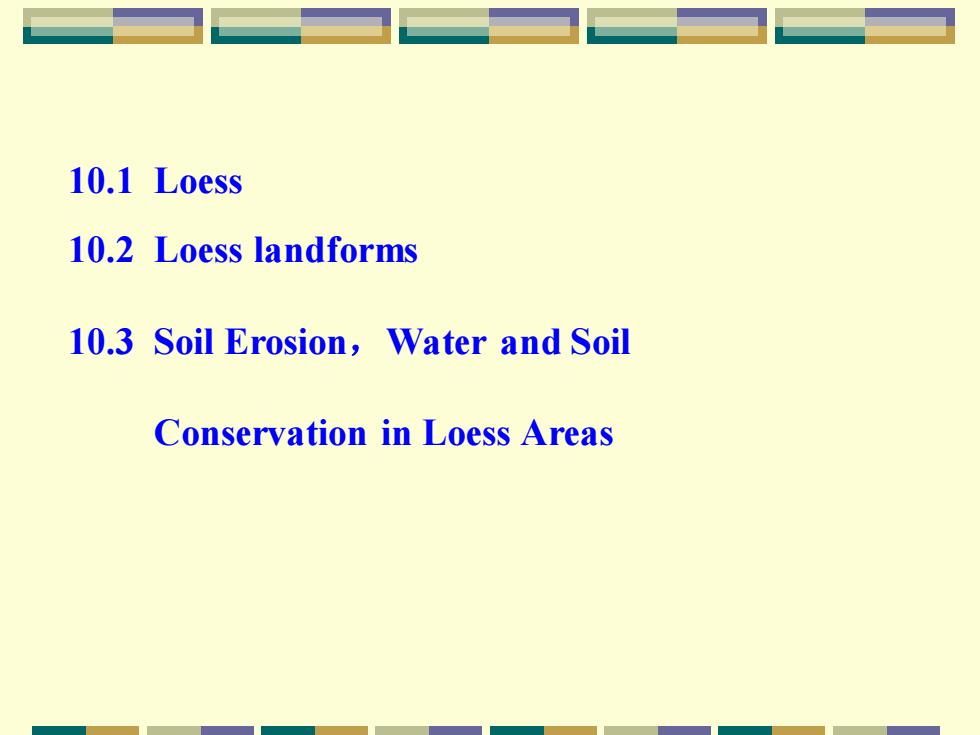 10.1 Loess

10.2 Loess landforms

10.3 Soil Erosion，Water and Soil Conservation in Loess Areas